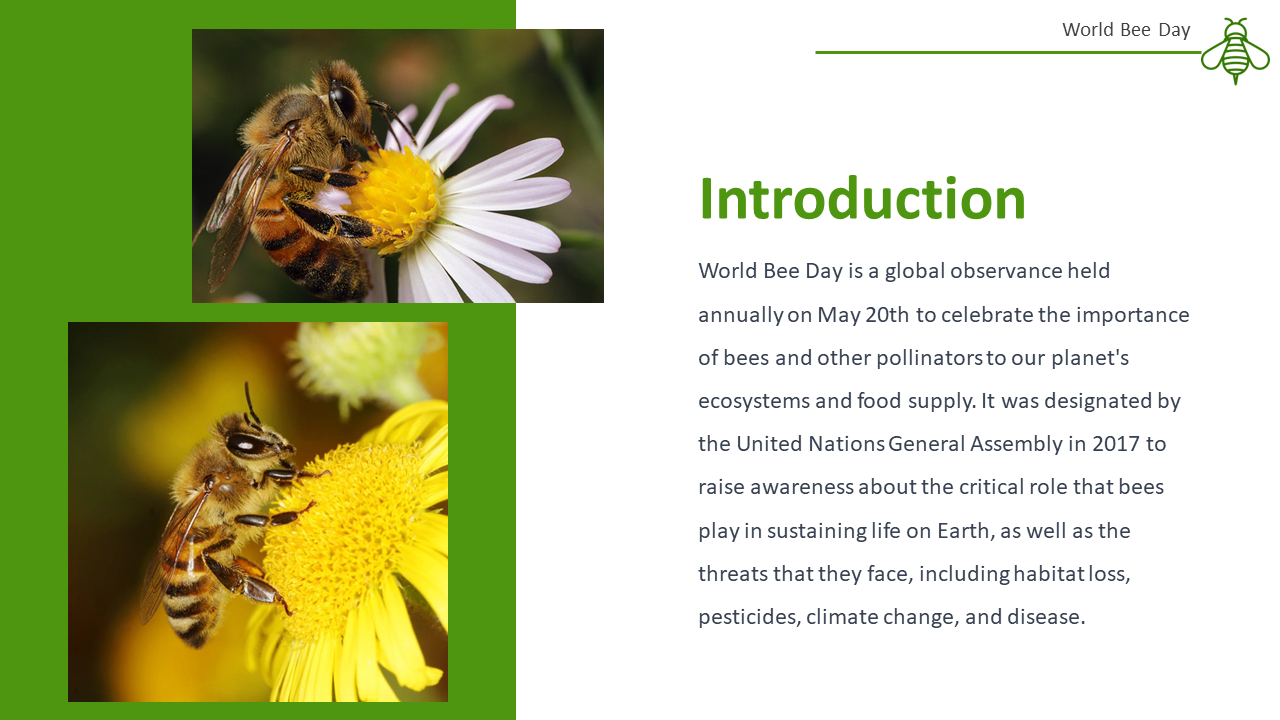 World Bee Day

Introduction

World Bee Day is a global observance held annually on May 20th to celebrate the importance of bees and other pollinators to our planet's ecosystems and food supply. It was designated by the United Nations General Assembly in 2017 to raise awareness about the critical role that bees play in sustaining life on Earth, as well as the threats that they face, including habitat loss, pesticides, climate change, and disease.